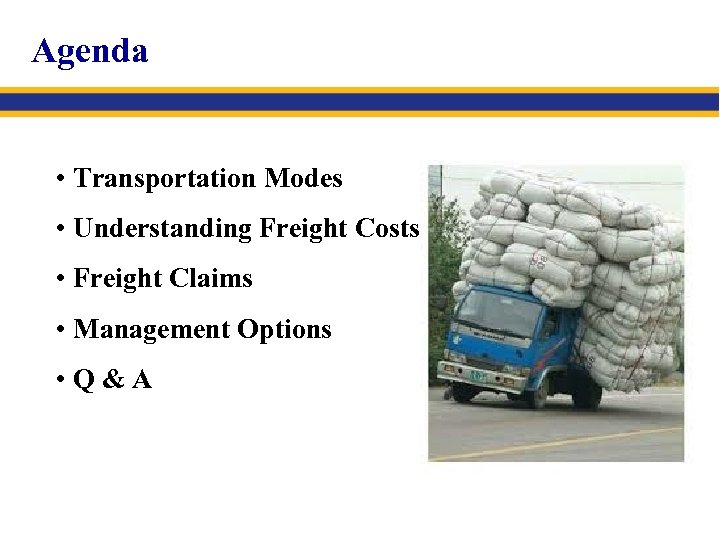 Agenda

• Transportation Modes
• Understanding Freight Costs
• Freight Claims
• Management Options
• Q & A